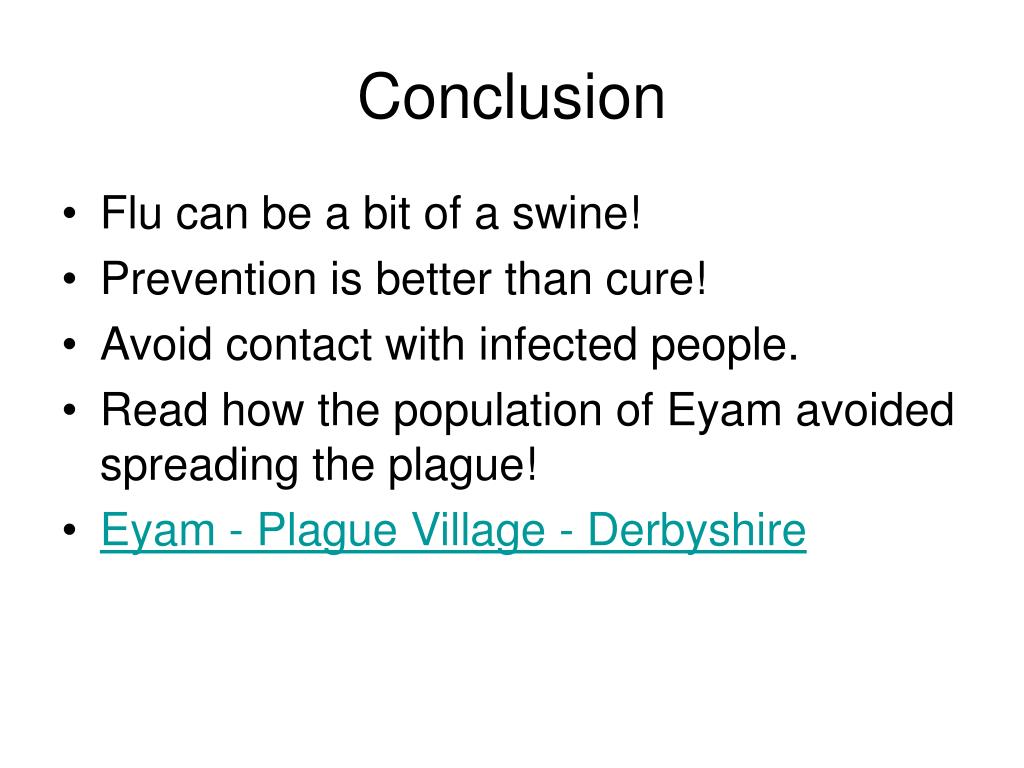 Conclusion

• Flu can be a bit of a swine!
• Prevention is better than cure!
• Avoid contact with infected people.
• Read how the population of Eyam avoided spreading the plague!
• Eyam - Plague Village - Derbyshire